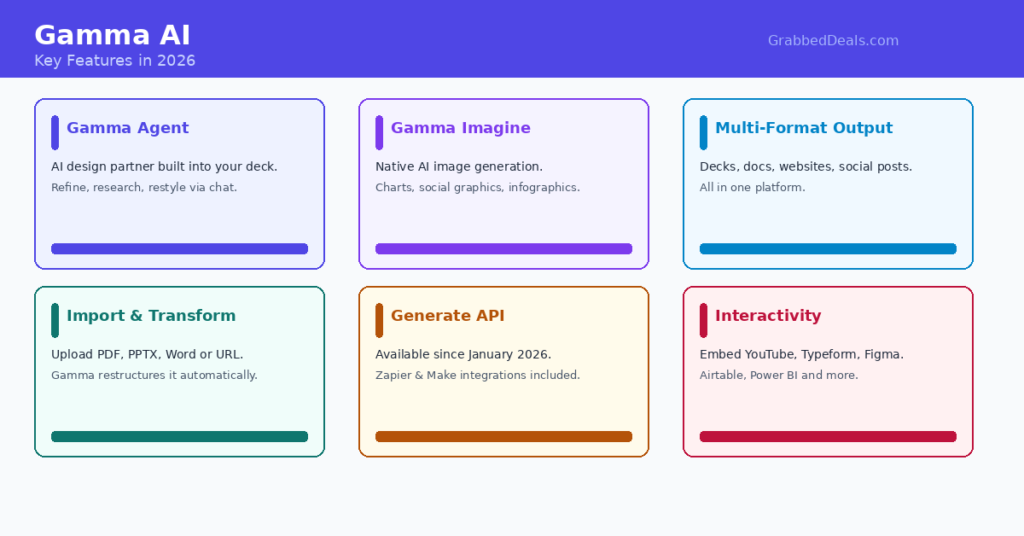 Gamma AI
Key Features in 2026

GrabbedDeals.com

Gamma Agent
AI design partner built into your deck.
Refine, research, restyle via chat.

Gamma Imagine
Native AI image generation.
Charts, social graphics, infographics.

Multi-Format Output
Decks, docs, websites, social posts.
All in one platform.

Import & Transform
Upload PDF, PPTX, Word or URL.
Gamma restructures it automatically.

Generate API
Available since January 2026.
Zapier & Make integrations included.

Interactivity
Embed YouTube, Typeform, Figma.
Airtable, Power BI and more.